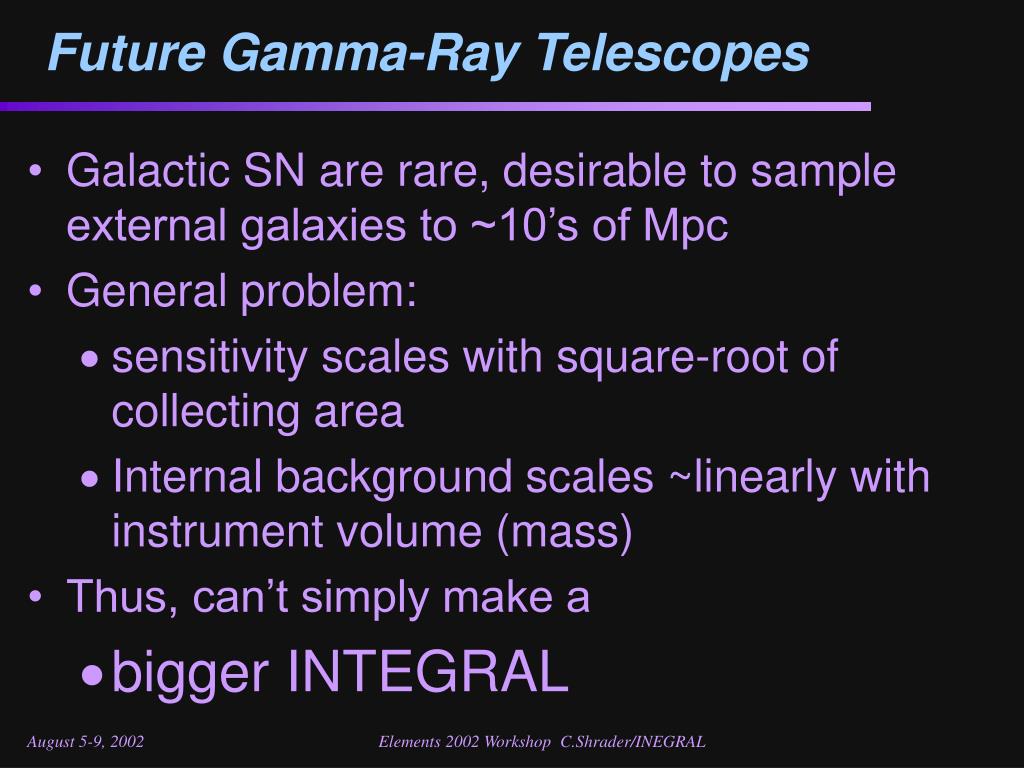 Future Gamma-Ray Telescopes

• Galactic SN are rare, desirable to sample external galaxies to ~10’s of Mpc
• General problem:
  • sensitivity scales with square-root of collecting area
  • Internal background scales ~linearly with instrument volume (mass)
• Thus, can’t simply make a
  • bigger INTEGRAL

August 5-9, 2002

Elements 2002 Workshop C.Shrader/INEGRAL